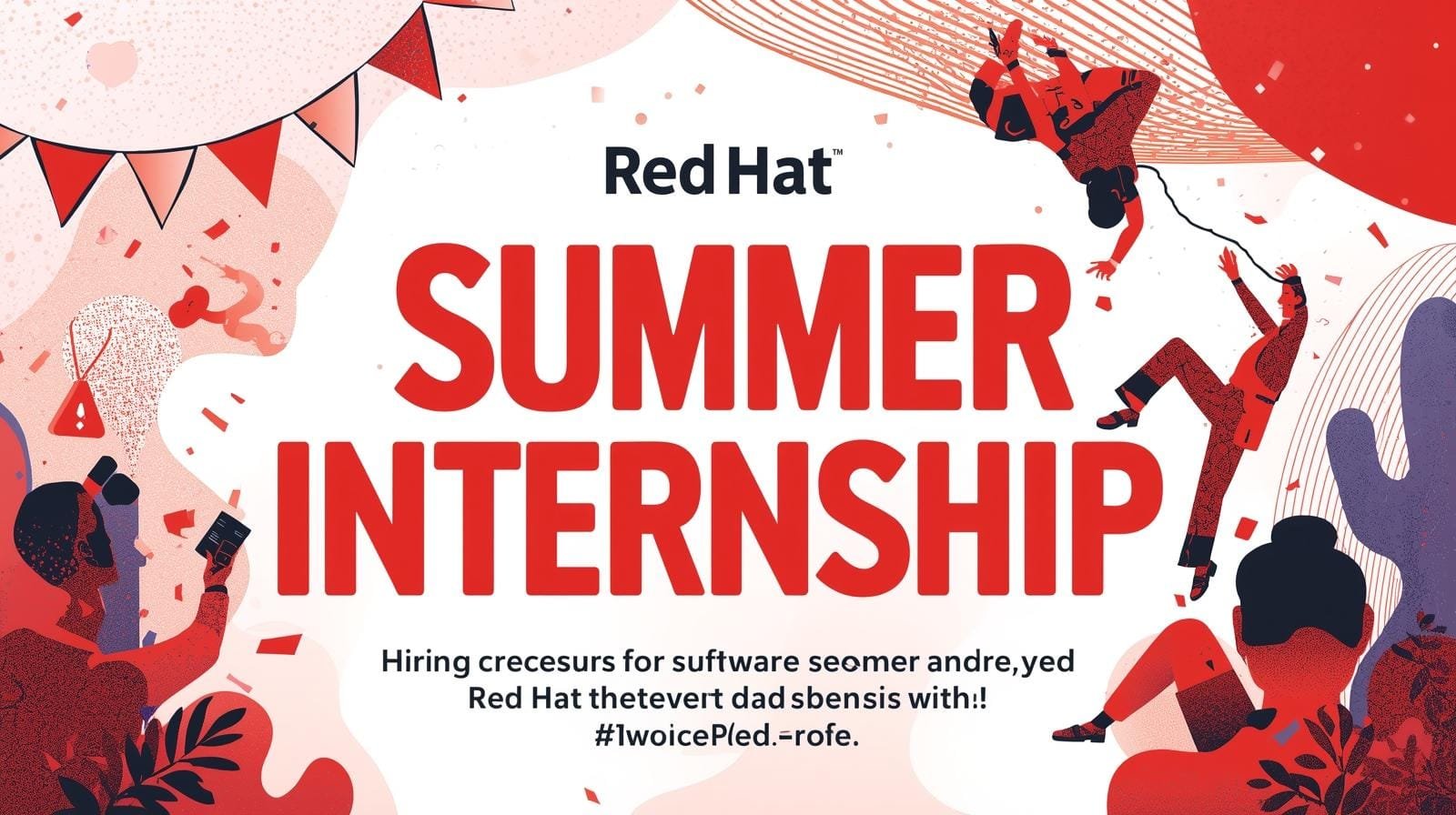 Red Hat™

SUMMER INTERNSHIP

Hiring crecesurs for suftware seomer andre,yed Red Hat thetevert dad sbensis with:! #1woicePled.-rofe.